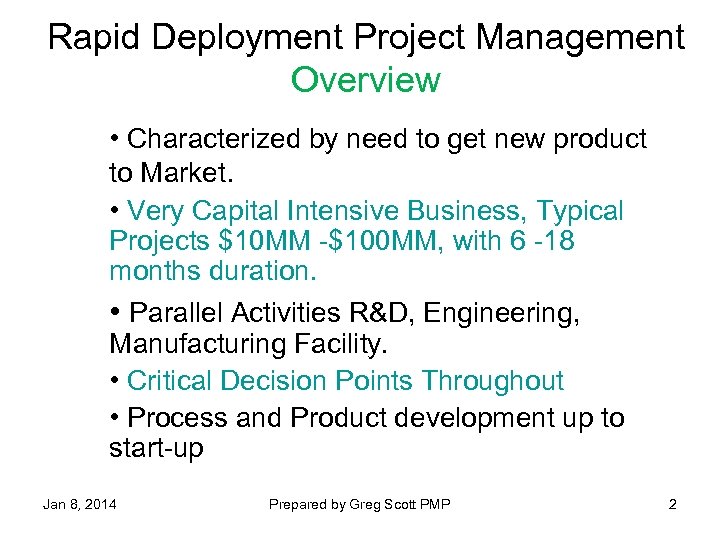 Rapid Deployment Project Management
Overview

• Characterized by need to get new product to Market.

• Very Capital Intensive Business, Typical Projects \$10MM -\$100MM, with 6 -18 months duration.

• Parallel Activities R&D, Engineering, Manufacturing Facility.

• Critical Decision Points Throughout

• Process and Product development up to start-up

Jan 8, 2014

Prepared by Greg Scott PMP

2